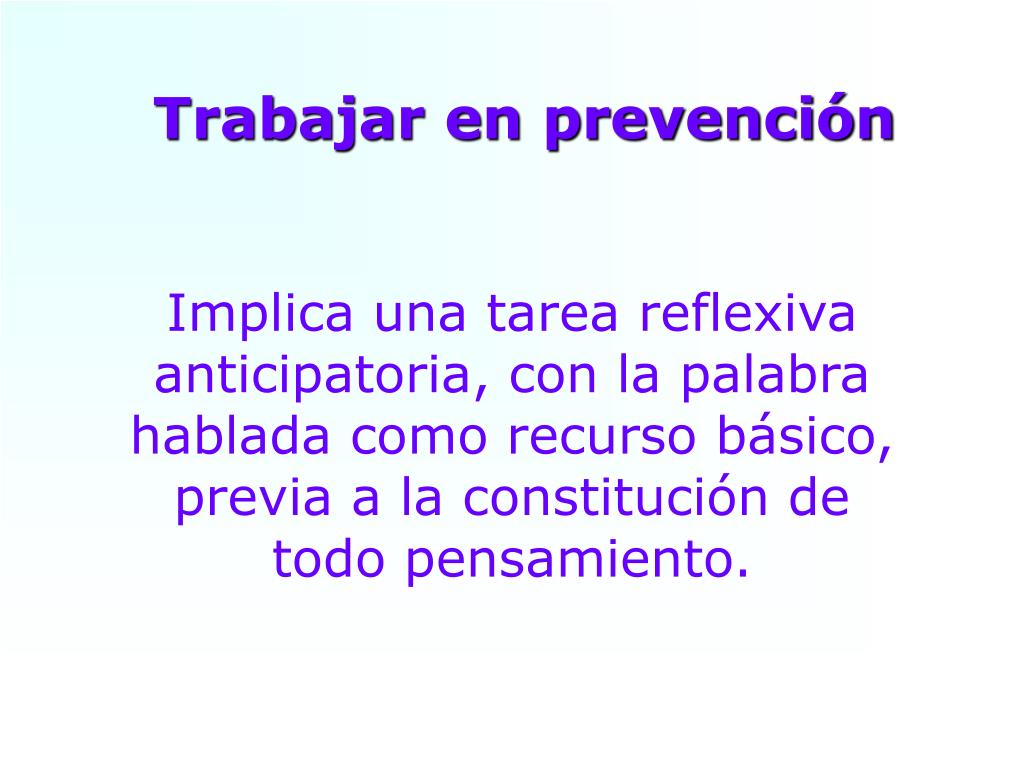 Trabajar en prevención

Implica una tarea reflexiva anticipatoria, con la palabra hablada como recurso básico, previa a la constitución de todo pensamiento.